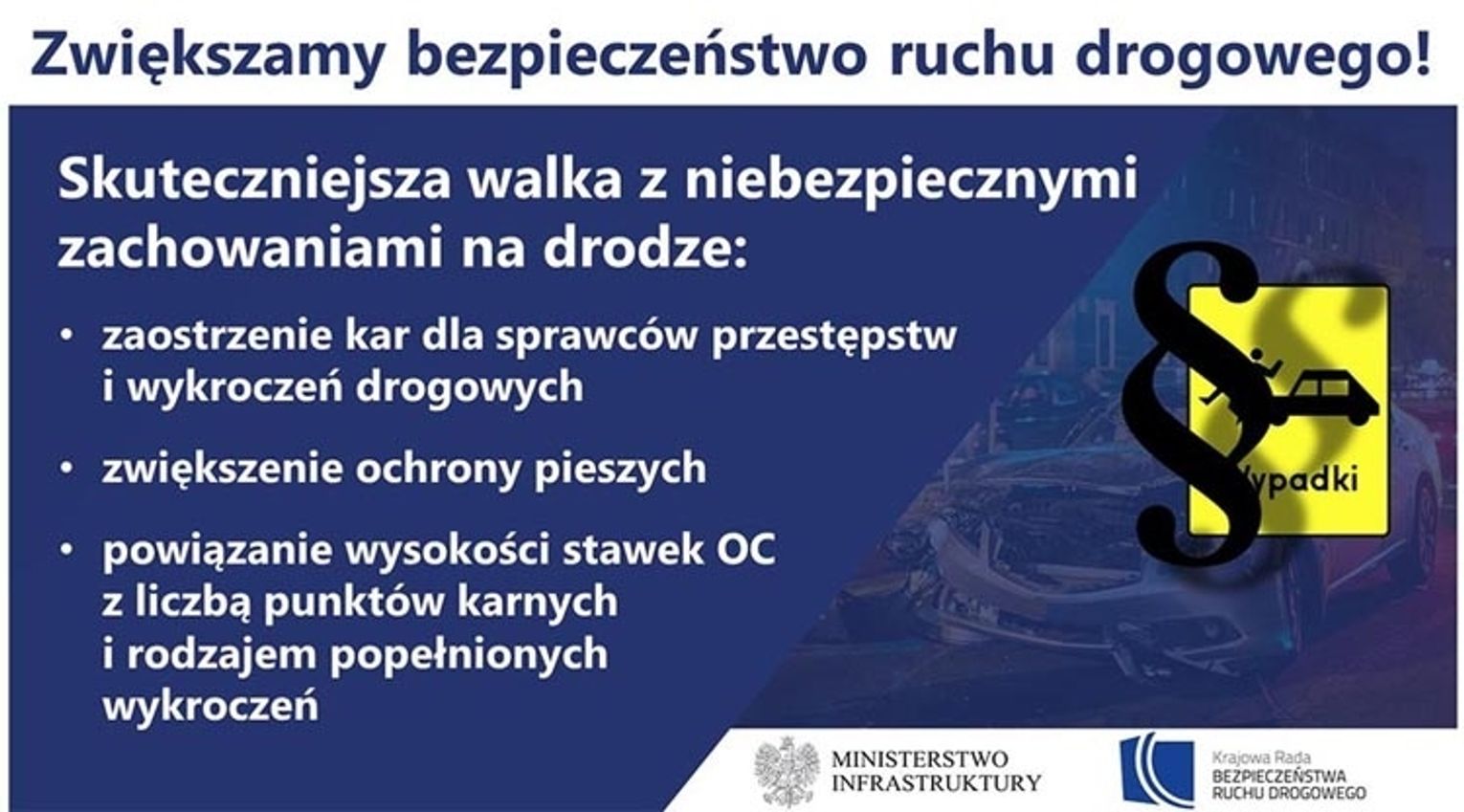 Zwiększamy bezpieczeństwo ruchu drogowego!

Skuteczniejsza walka z niebezpiecznymi zachowaniami na drodze:

• zaostrzenie kar dla sprawców przestępstw i wykroczeń drogowych

• zwiększenie ochrony pieszych

• powiązanie wysokości stawek OC z liczbą punktów karnych i rodzajem popełnionych wykroczeń

§

Wypadki

MINISTERSTWO INFRASTRUKTURY

Krajowa Rada BEZPIECZEŃSTWA RUCHU DROGOWEGO